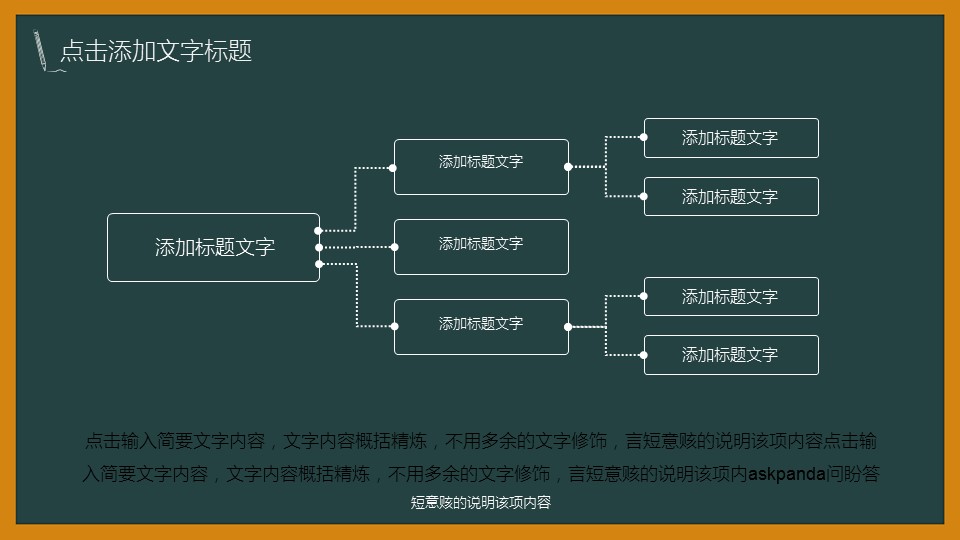 点击添加文字标题

添加标题文字

添加标题文字

添加标题文字

添加标题文字

添加标题文字

添加标题文字

添加标题文字

添加标题文字

点击输入简要文字内容，文字内容概括精炼，不用多余的文字修饰，言短意赅的说明该项内容点击输入简要文字内容，文字内容概括精炼，不用多余的文字修饰，言短意赅的说明该项内askpanda问盼答

短意赅的说明该项内容